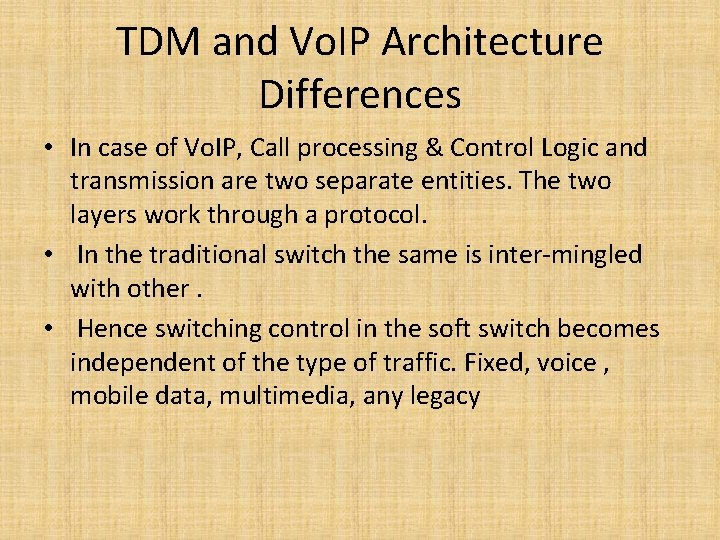 TDM and VoIP Architecture Differences

• In case of VoIP, Call processing & Control Logic and transmission are two separate entities. The two layers work through a protocol.

• In the traditional switch the same is inter-mingled with other .

• Hence switching control in the soft switch becomes independent of the type of traffic. Fixed, voice , mobile data, multimedia, any legacy